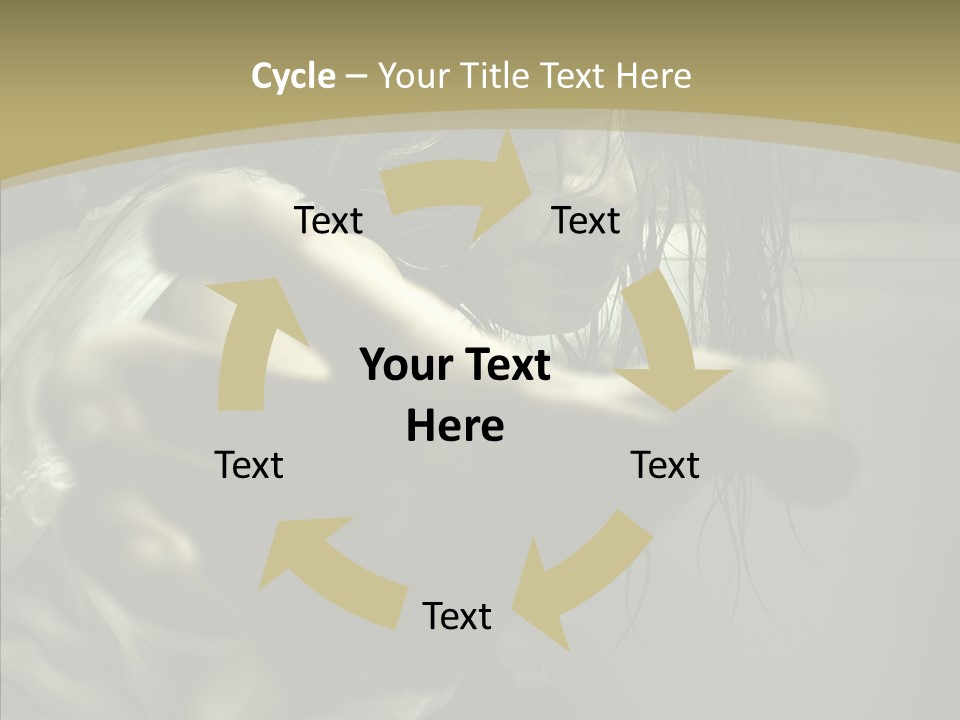 Cycle – Your Title Text Here

Text

Text

Your Text Here

Text

Text

Text